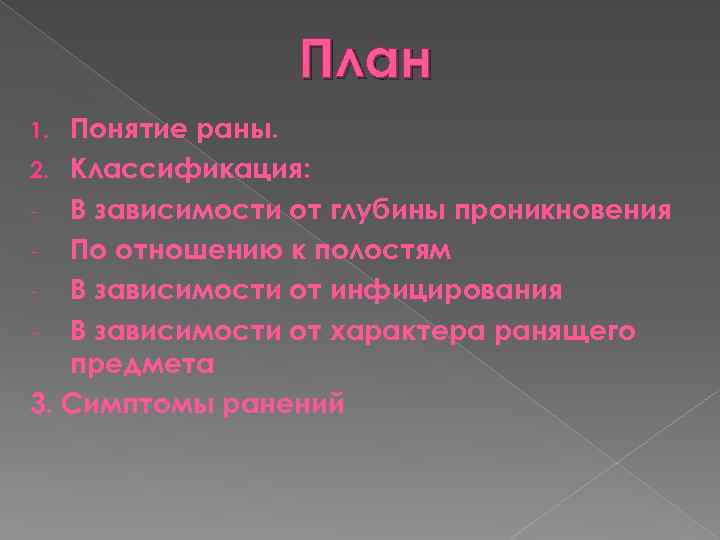 План

1. Понятие раны.
2. Классификация:
- В зависимости от глубины проникновения
- По отношению к полостям
- В зависимости от инфицирования
- В зависимости от характера ранящего предмета

3. Симптомы ранений